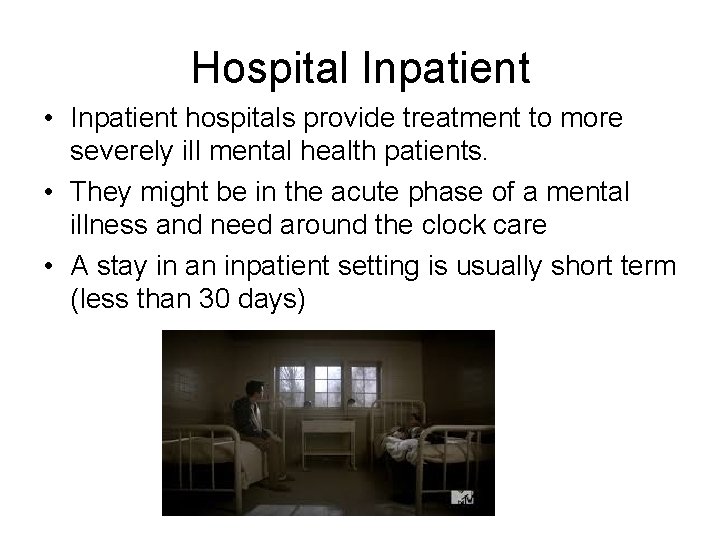 Hospital Inpatient

• Inpatient hospitals provide treatment to more severely ill mental health patients.

• They might be in the acute phase of a mental illness and need around the clock care

• A stay in an inpatient setting is usually short term (less than 30 days)

MTV